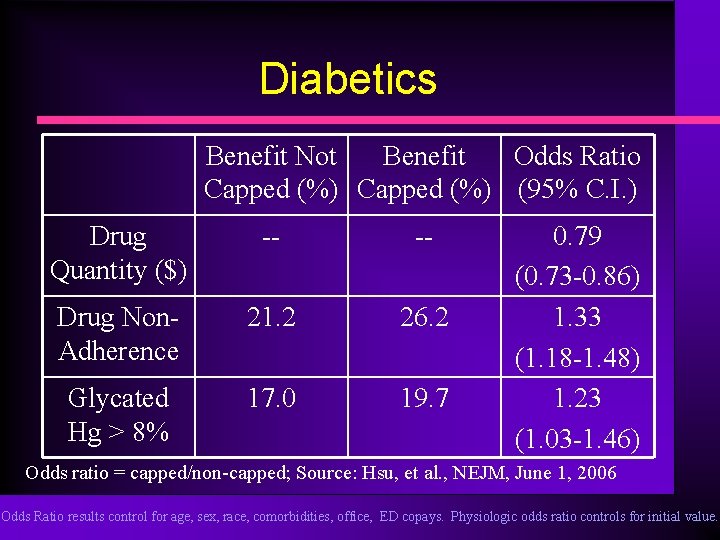 Diabetics

| | Benefit Not Capped (%) | Benefit Capped (%) | Odds Ratio (95% C.I.) |
|---|---|---|---|
| Drug Quantity ($) | -- | -- | 0.79 (0.73-0.86) |
| Drug Non-Adherence | 21.2 | 26.2 | 1.33 (1.18-1.48) |
| Glycated Hg > 8% | 17.0 | 19.7 | 1.23 (1.03-1.46) |

Odds ratio = capped/non-capped; Source: Hsu, et al., NEJM, June 1, 2006

Odds Ratio results control for age, sex, race, comorbidities, office, ED copays. Physiologic odds ratio controls for initial value.